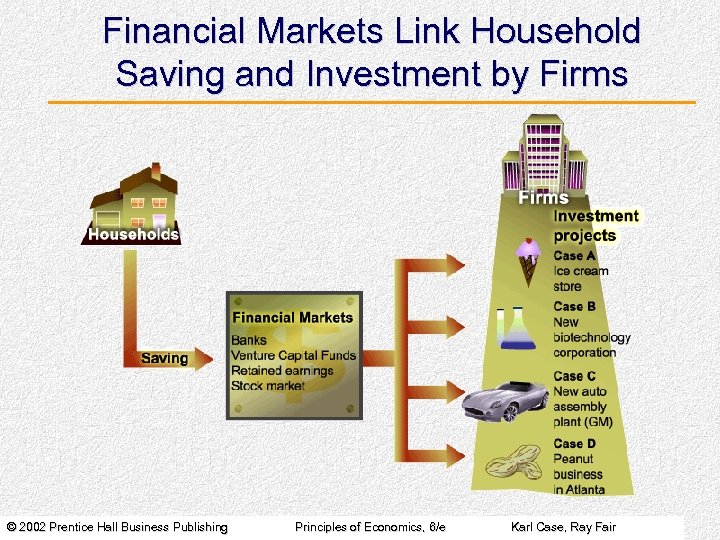 Financial Markets Link Household Saving and Investment by Firms

Households

Saving

Financial Markets
Banks
Venture Capital Funds
Retained earnings
Stock market

Firms

Investment projects

Case A
Ice cream store

Case B
New biotechnology corporation

Case C
New auto assembly plant (GM)

Case D
Peanut business in Atlanta

© 2002 Prentice Hall Business Publishing Principles of Economics, 6/e Karl Case, Ray Fair